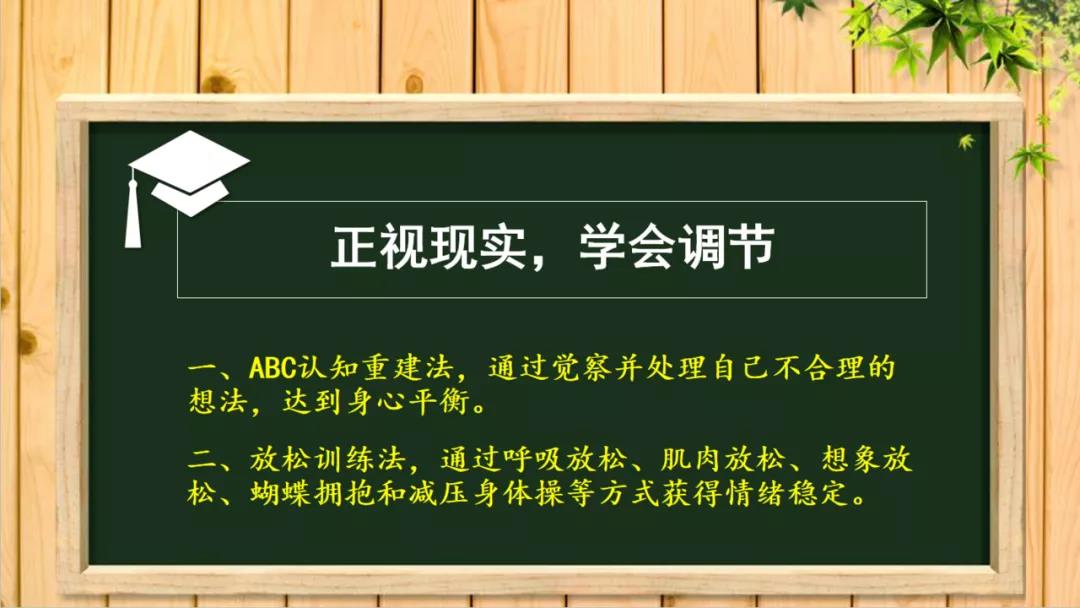 正视现实，学会调节

一、ABC认知重建法，通过觉察并处理自己不合理的想法，达到身心平衡。

二、放松训练法，通过呼吸放松、肌肉放松、想象放松、蝴蝶拥抱和减压身体操等方式获得情绪稳定。